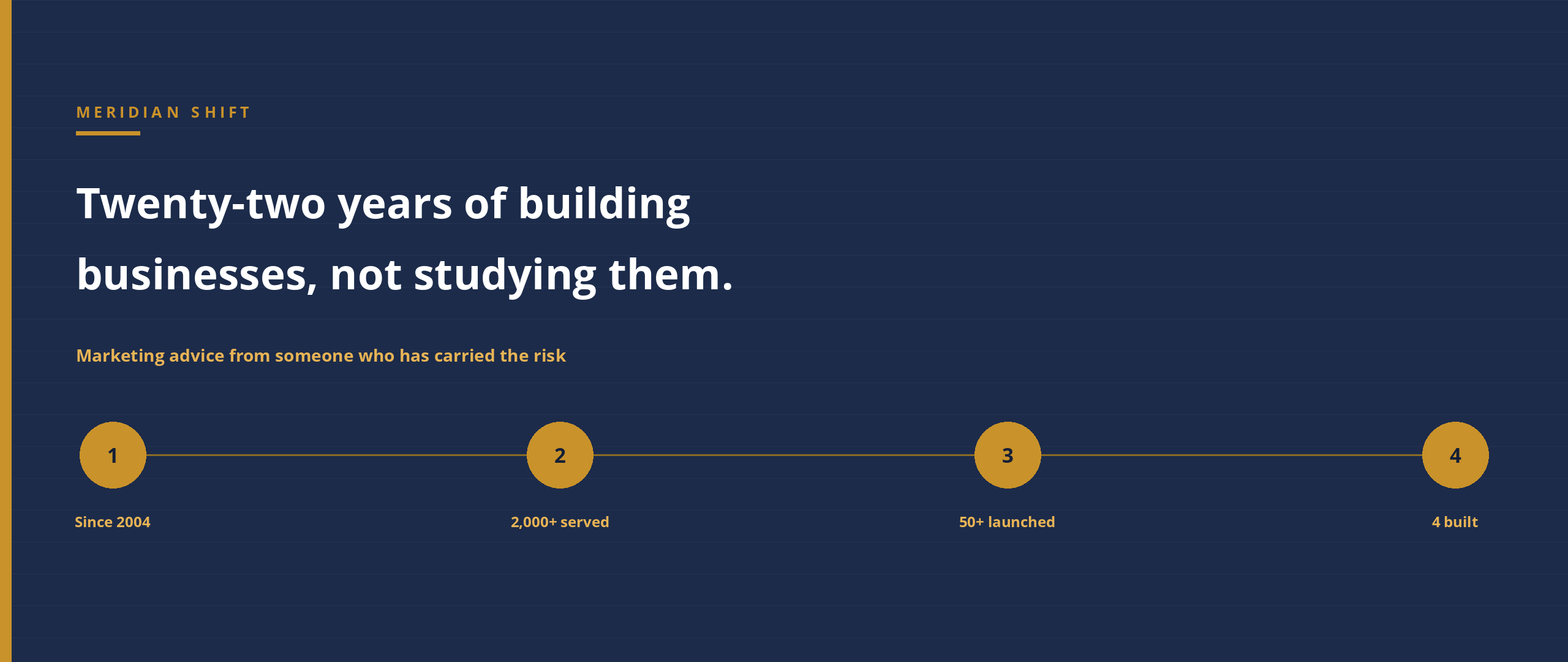 MERIDIAN SHIFT

Twenty-two years of building businesses, not studying them.

Marketing advice from someone who has carried the risk

1

Since 2004

2

2,000+ served

3

50+ launched

4

4 built